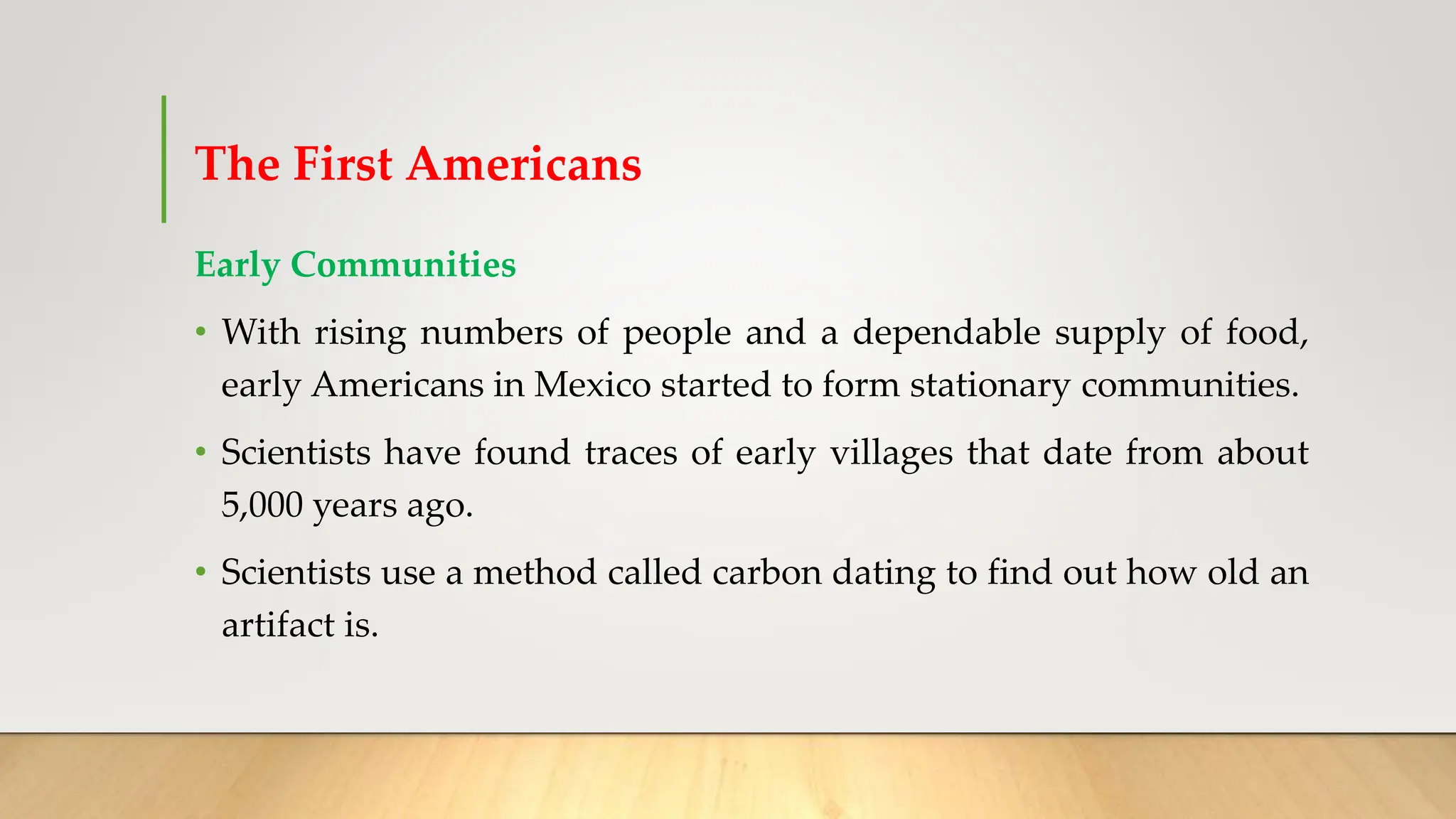 The First Americans

Early Communities

• With rising numbers of people and a dependable supply of food, early Americans in Mexico started to form stationary communities.

• Scientists have found traces of early villages that date from about 5,000 years ago.

• Scientists use a method called carbon dating to find out how old an artifact is.